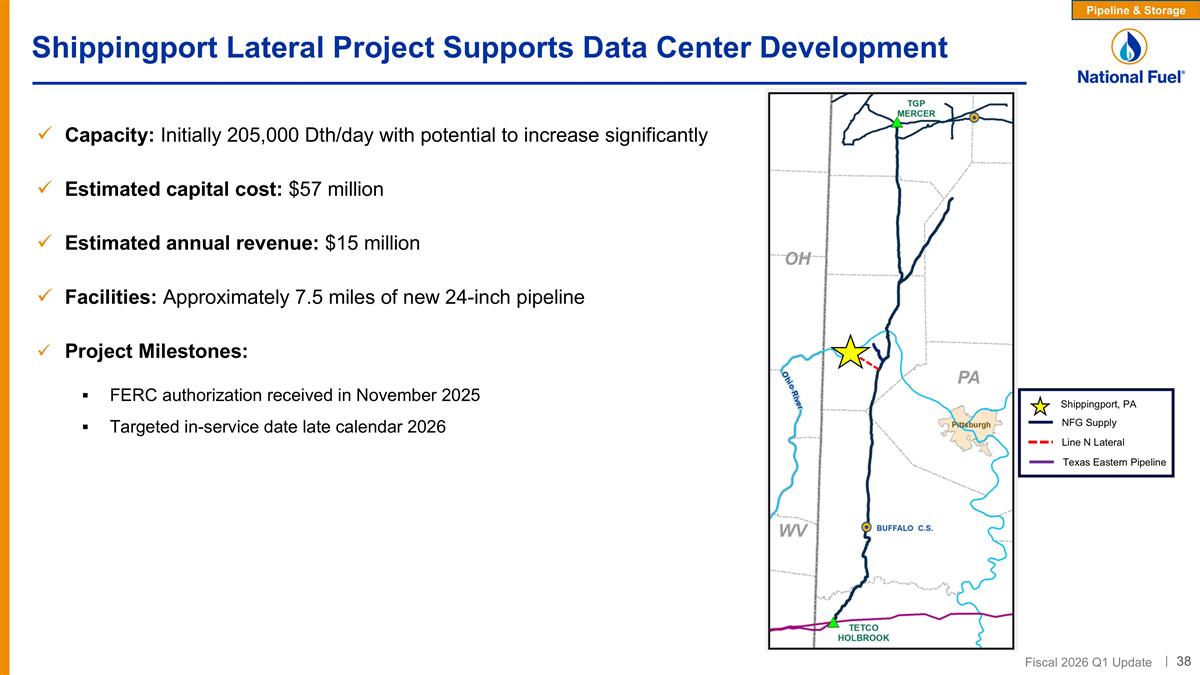 Pipeline & Storage

Shippingport Lateral Project Supports Data Center Development

National Fuel®

✓ **Capacity:** Initially 205,000 Dth/day with potential to increase significantly

✓ **Estimated capital cost:** $57 million

✓ **Estimated annual revenue:** $15 million

✓ **Facilities:** Approximately 7.5 miles of new 24-inch pipeline

✓ **Project Milestones:**

▪ FERC authorization received in November 2025

▪ Targeted in-service date late calendar 2026

TGP MERCER

OH

PA

Ohio River

Pittsburgh

WV

BUFFALO C.S.

TETCO HOLBROOK

Shippingport, PA
NFG Supply
Line N Lateral
Texas Eastern Pipeline

Fiscal 2026 Q1 Update | 38